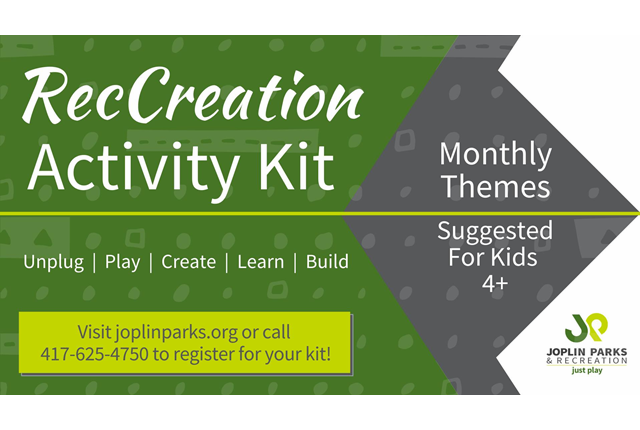 RecCreation
Activity Kit

Unplug | Play | Create | Learn | Build

Visit joplinparks.org or call 417-625-4750 to register for your kit!

Monthly Themes

Suggested For Kids 4+

JP
JOPLIN PARKS
& RECREATION
just play